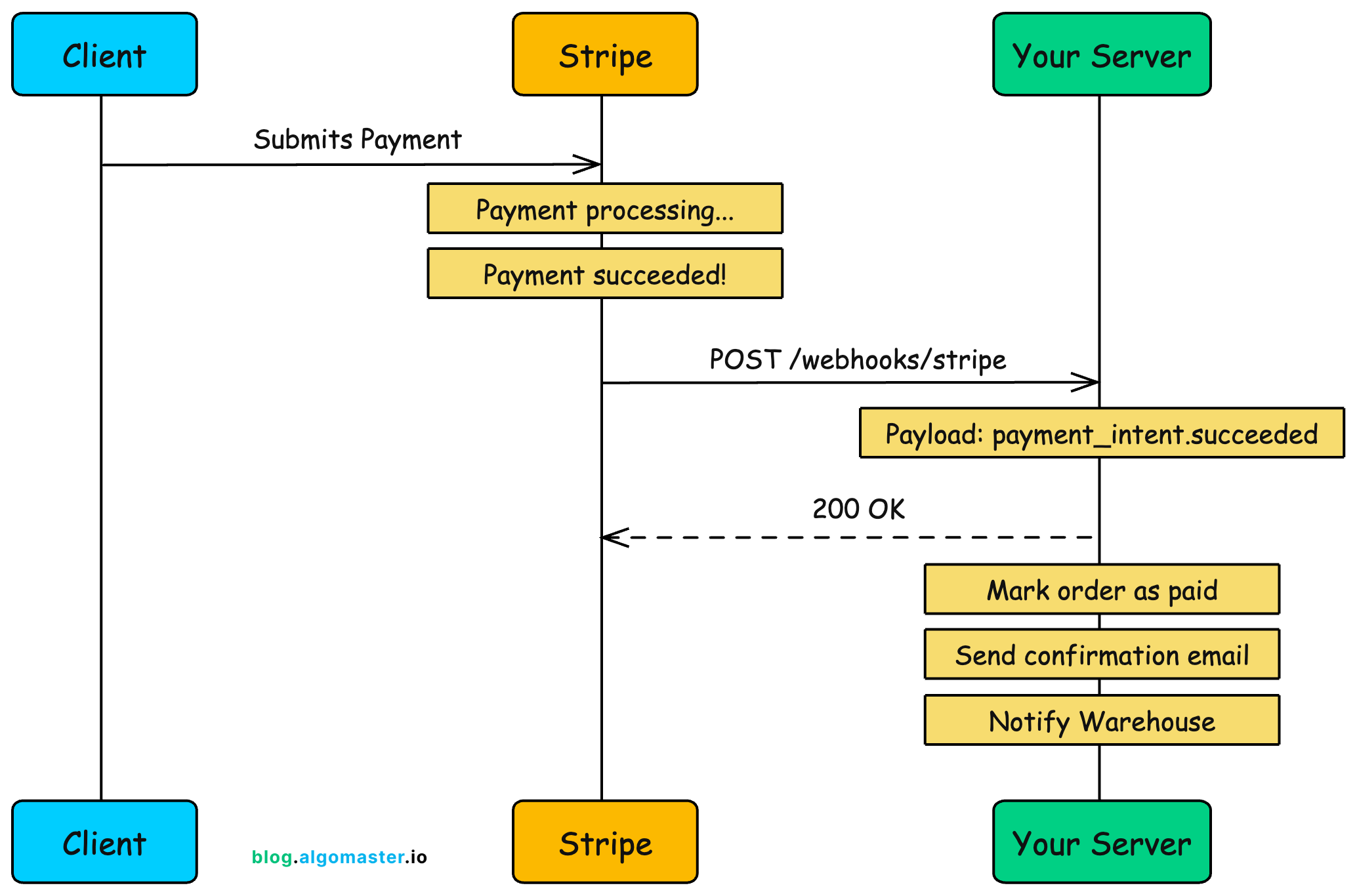 Client

Stripe

Your Server

Submits Payment

Payment processing...

Payment succeeded!

POST /webhooks/stripe

Payload: payment_intent.succeeded

200 OK

Mark order as paid

Send confirmation email

Notify Warehouse

Client

blog.algomaster.io

Stripe

Your Server